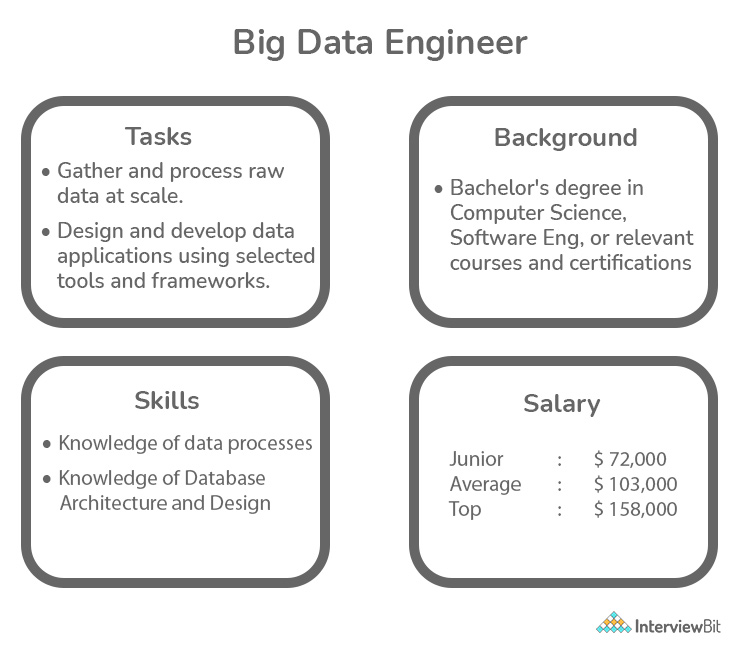 Big Data Engineer

Tasks

• Gather and process raw data at scale.

• Design and develop data applications using selected tools and frameworks.

Background

• Bachelor's degree in Computer Science, Software Eng, or relevant courses and certifications

Skills

• Knowledge of data processes

• Knowledge of Database Architecture and Design

Salary

Junior : \$ 72,000
Average : \$ 103,000
Top : \$ 158,000

InterviewBit